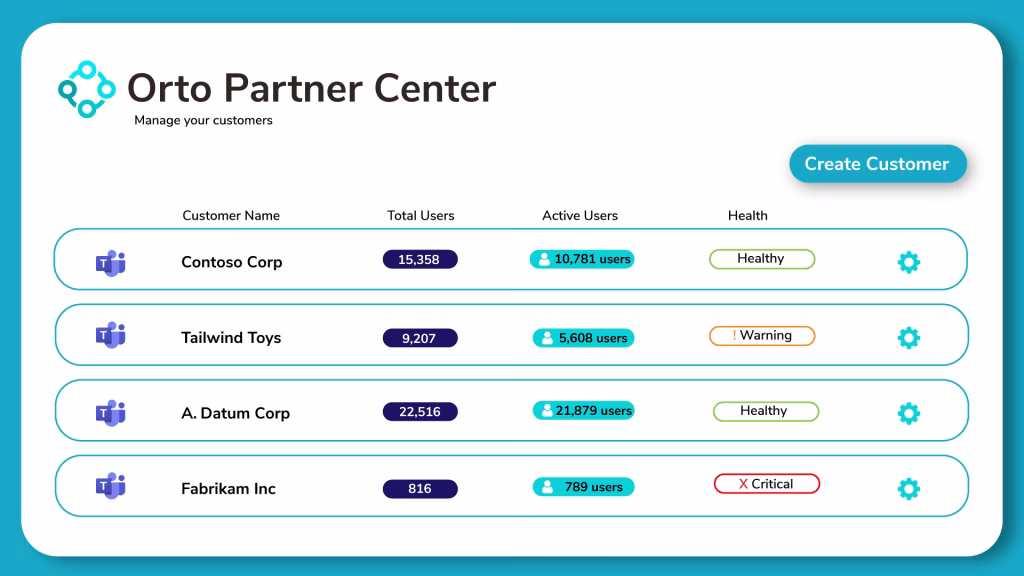 Orto Partner Center
Manage your customers

Create Customer

| Customer Name | Total Users | Active Users | Health |
|---|---|---|---|
| Contoso Corp | 15,358 | 10,781 users | Healthy |
| Tailwind Toys | 9,207 | 5,608 users | ! Warning |
| A. Datum Corp | 22,516 | 21,879 users | Healthy |
| Fabrikam Inc | 816 | 789 users | X Critical |